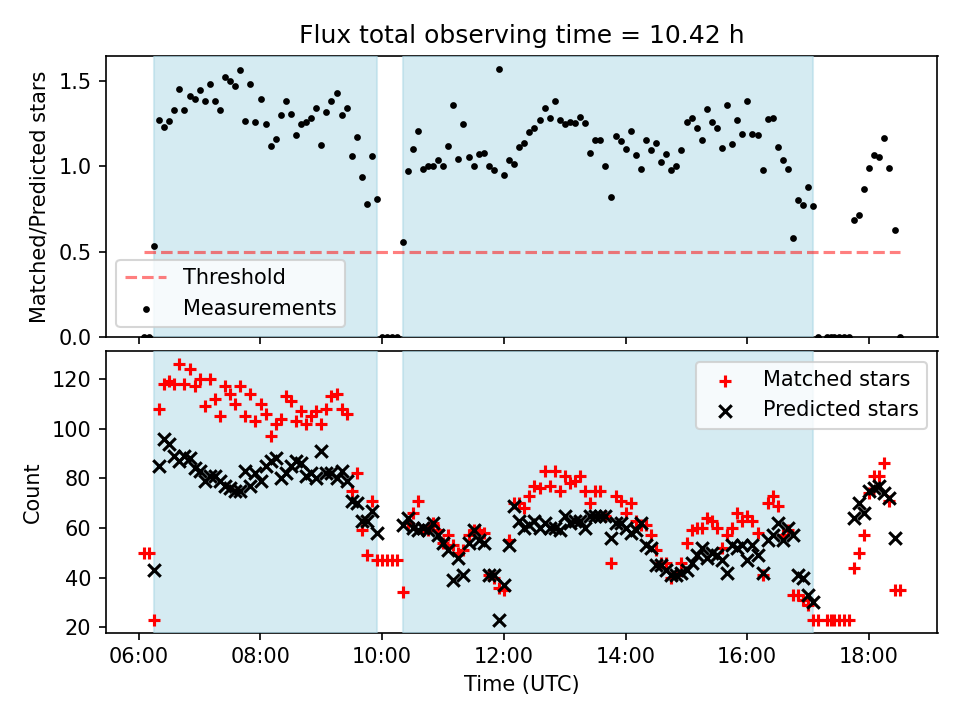 Flux total observing time = 10.42 h

Matched/Predicted stars

1.5
1.0
0.5
0.0

Threshold
Measurements

Count

120
100
80
60
40
20

Matched stars
Predicted stars

06:00
08:00
10:00
12:00
14:00
16:00
18:00

Time (UTC)